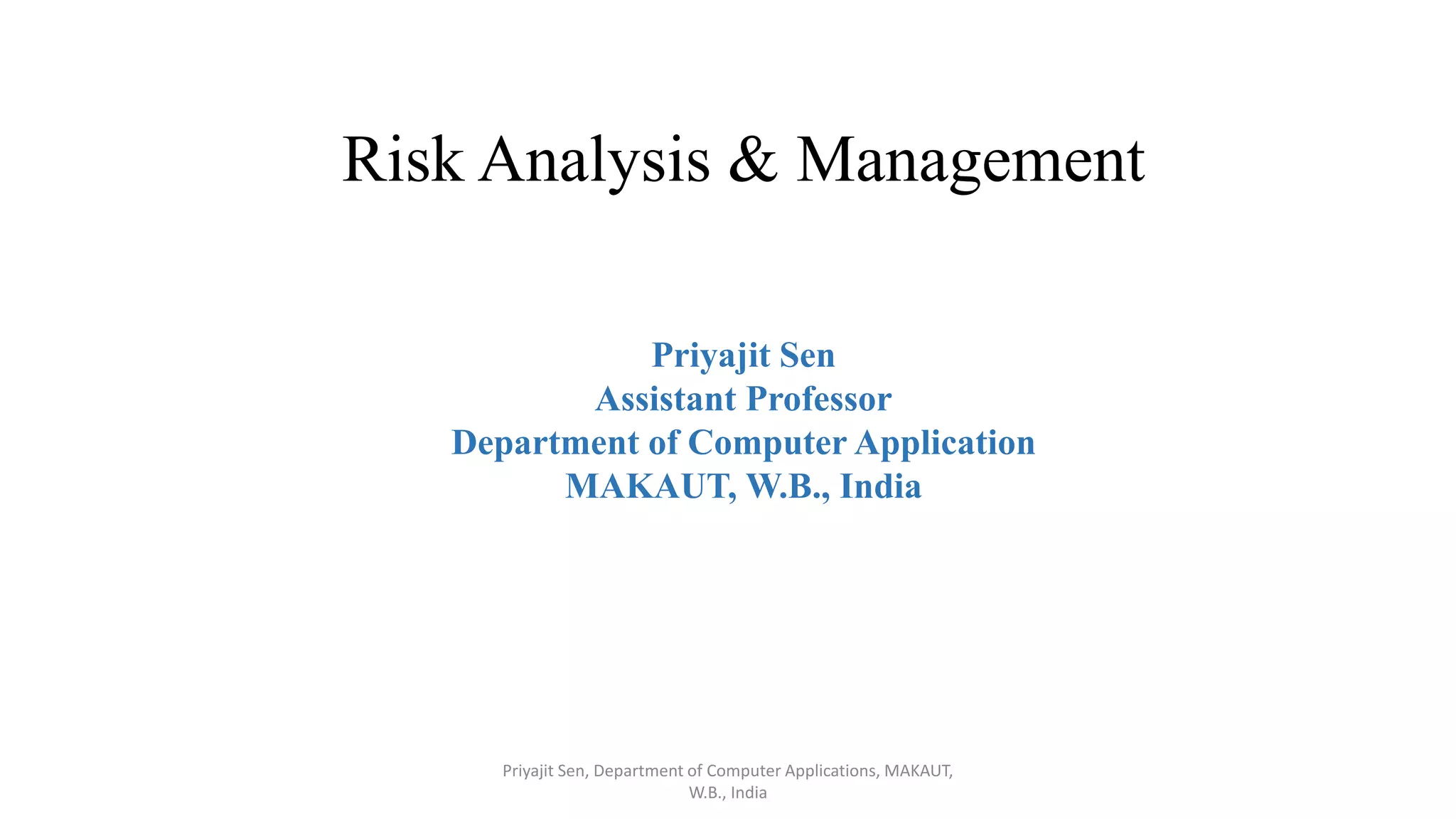 Risk Analysis & Management

Priyajit Sen
Assistant Professor
Department of Computer Application
MAKAUT, W.B., India

Priyajit Sen, Department of Computer Applications, MAKAUT, W.B., India